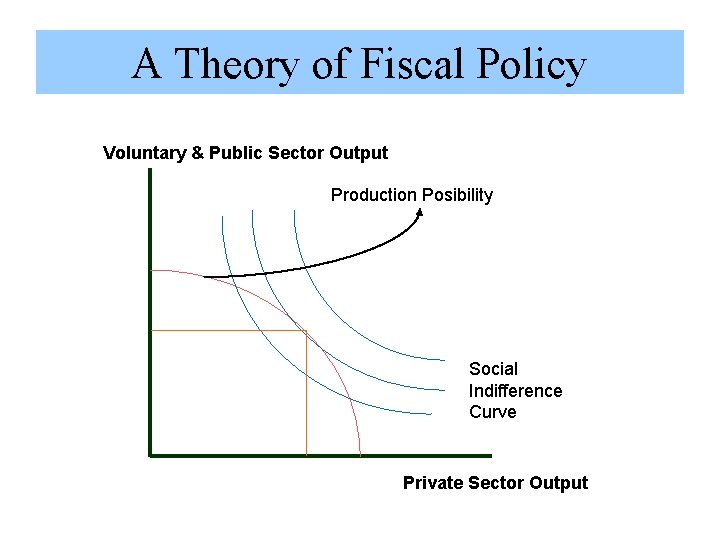 A Theory of Fiscal Policy

Voluntary & Public Sector Output

Production Posibility

Social Indifference Curve

Private Sector Output